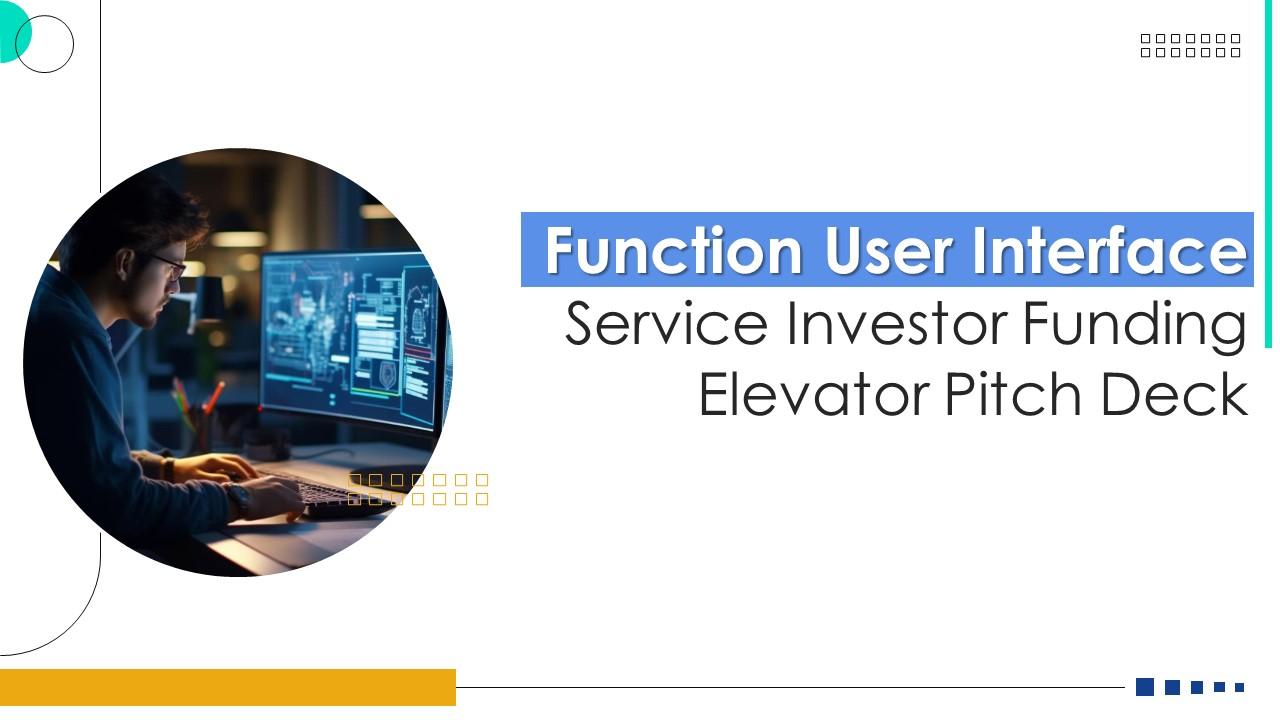 Function User Interface
Service Investor Funding Elevator Pitch Deck